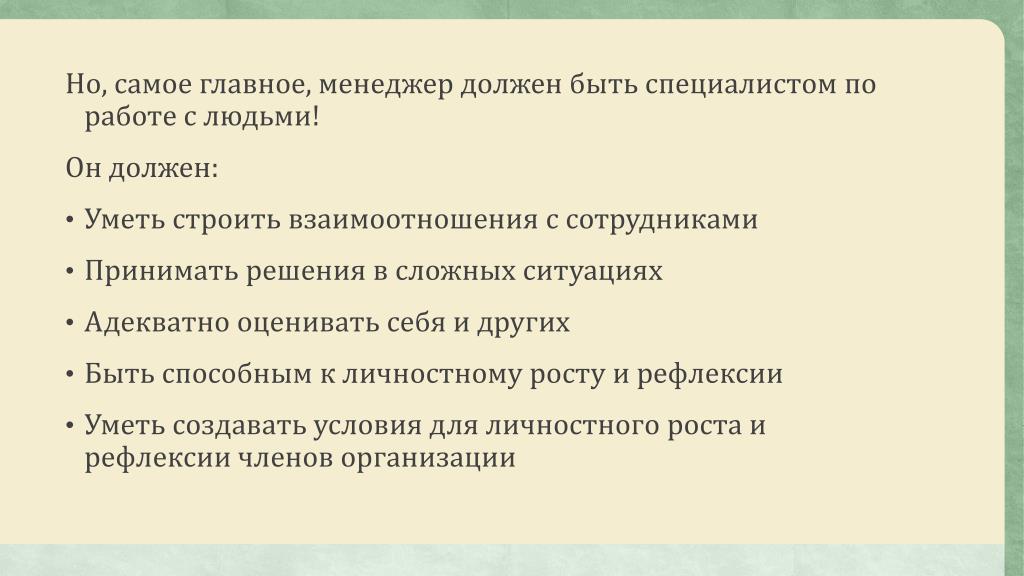 Но, самое главное, менеджер должен быть специалистом по работе с людьми!

Он должен:

• Уметь строить взаимоотношения с сотрудниками

• Принимать решения в сложных ситуациях

• Адекватно оценивать себя и других

• Быть способным к личностному росту и рефлексии

• Уметь создавать условия для личностного роста и рефлексии членов организации